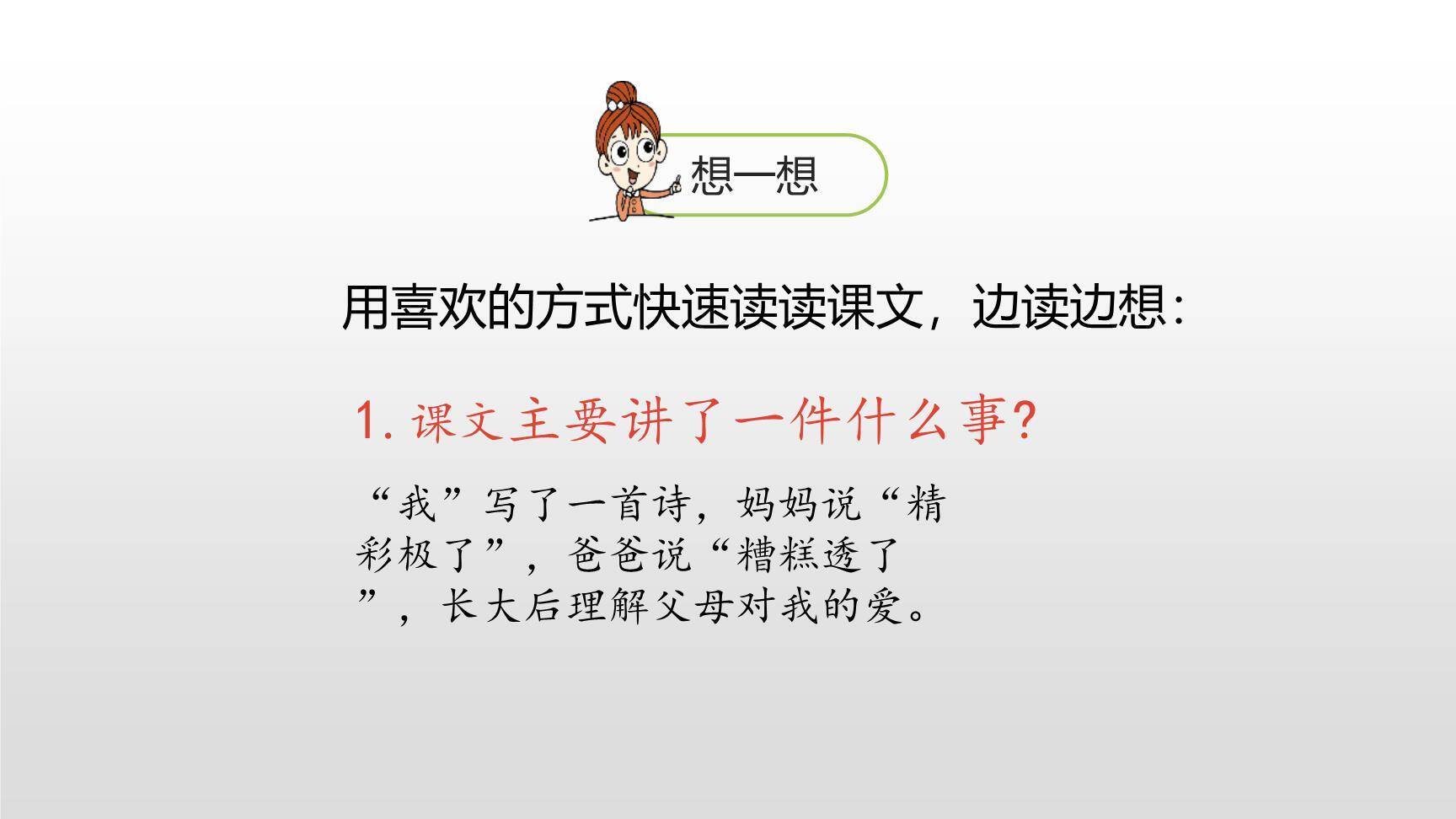 想一想

用喜欢的方式快速读读课文，边读边想：

1. 课文主要讲了一件什么事？

“我”写了一首诗，妈妈说“精彩极了”，爸爸说“糟糕透了”，长大后理解父母对我的爱。